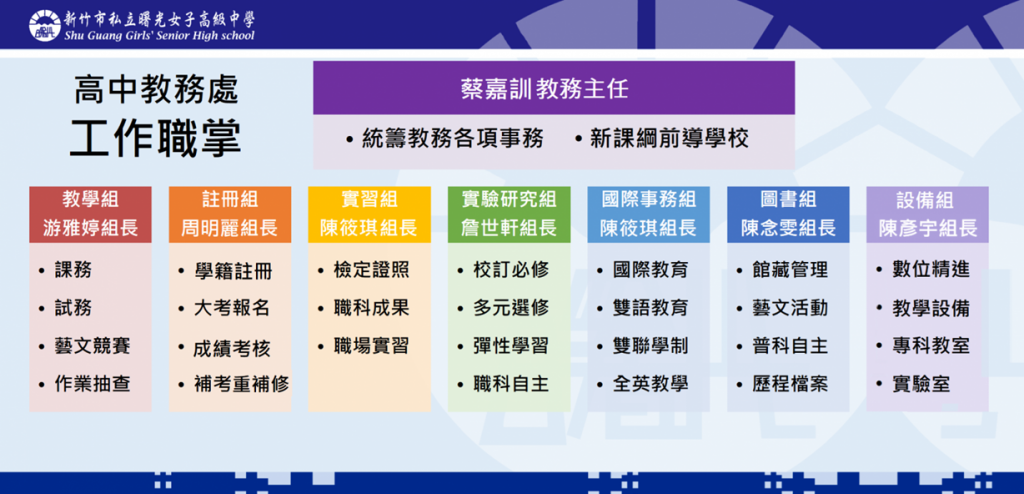 新竹市私立曙光女子高級中學
Shu Guang Girls' Senior High school

高中教務處
工作職掌

蔡嘉訓 教務主任

• 統籌教務各項事務 • 新課綱前導學校

教學組
游雅婷組長

• 課務
• 試務
• 藝文競賽
• 作業抽查

註冊組
周明麗組長

• 學籍註冊
• 大考報名
• 成績考核
• 補考重補修

實習組
陳筱琪組長

• 檢定證照
• 職科成果
• 職場實習

實驗研究組
詹世軒組長

• 校訂必修
• 多元選修
• 彈性學習
• 職科自主

國際事務組
陳筱琪組長

• 國際教育
• 雙語教育
• 雙聯學制
• 全英教學

圖書組
陳念雯組長

• 館藏管理
• 藝文活動
• 普科自主
• 歷程檔案

設備組
陳彥宇組長

• 數位精進
• 教學設備
• 專科教室
• 實驗室